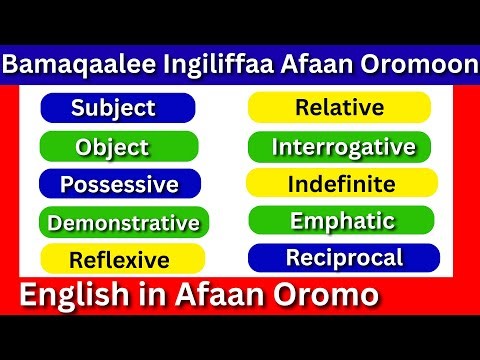 Bamaqaalee Ingiliffaa Afaan Oromoon

Subject

Object

Possessive

Demonstrative

Reflexive

Relative

Interrogative

Indefinite

Emphatic

Reciprocal

English in Afaan Oromo